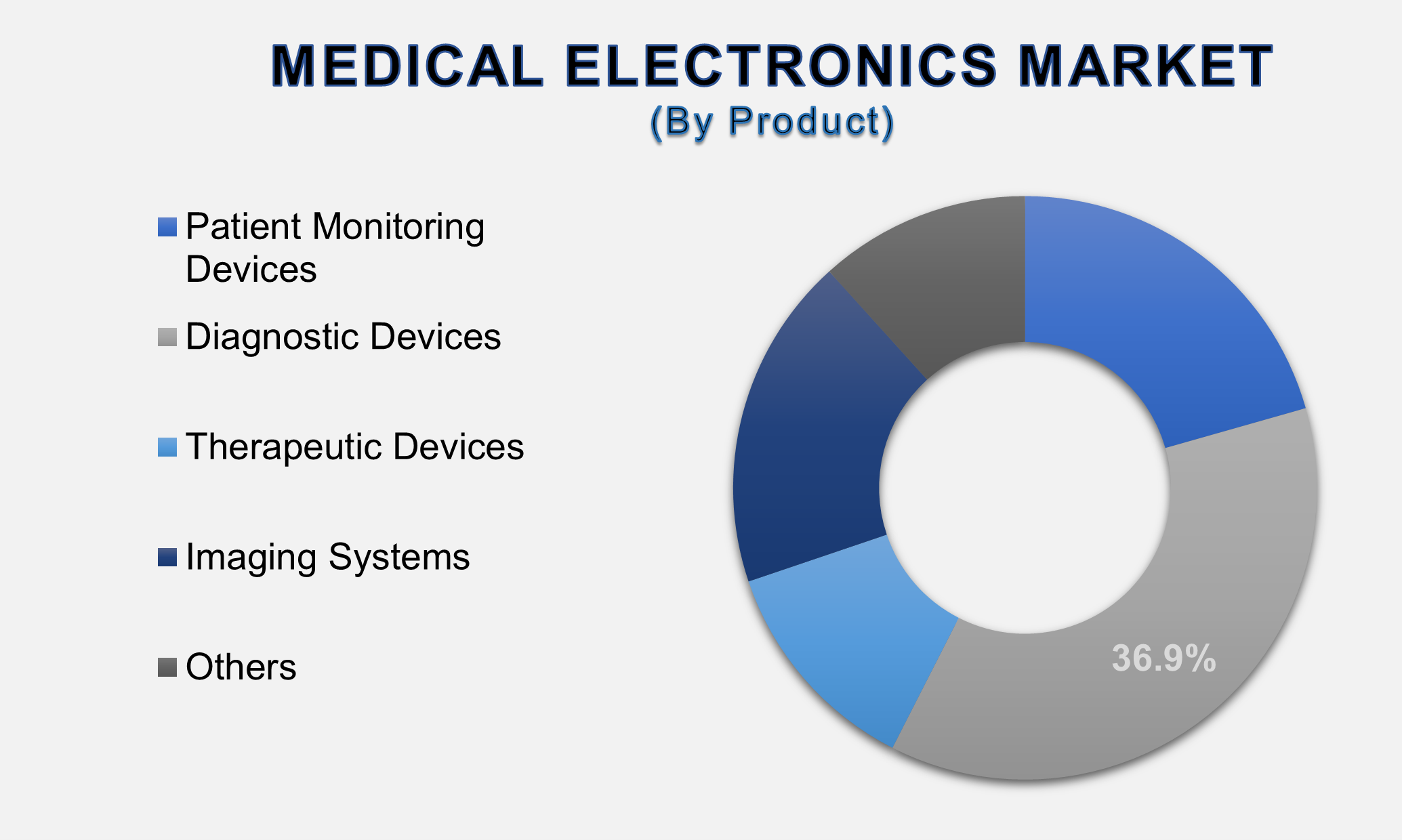 MEDICAL ELECTRONICS MARKET
(By Product)

Patient Monitoring Devices
Diagnostic Devices
Therapeutic Devices
Imaging Systems
Others

36.9%